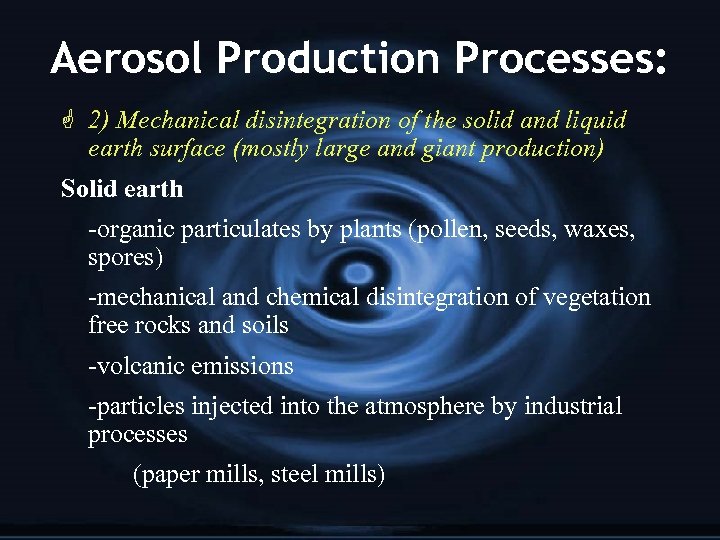 Aerosol Production Processes:

2) Mechanical disintegration of the solid and liquid earth surface (mostly large and giant production)

Solid earth

-organic particulates by plants (pollen, seeds, waxes, spores)

-mechanical and chemical disintegration of vegetation free rocks and soils

-volcanic emissions

-particles injected into the atmosphere by industrial processes

(paper mills, steel mills)